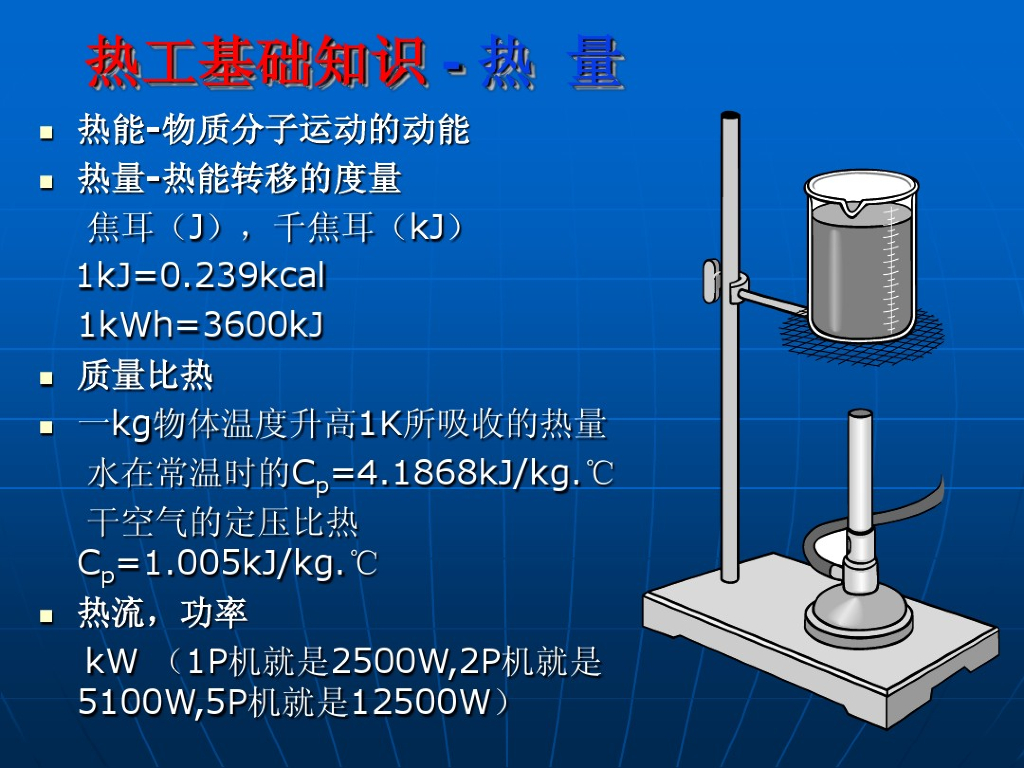 热工基础知识 - 热 量

- 热能-物质分子运动的动能
- 热量-热能转移的度量

焦耳（J），千焦耳（kJ）

1kJ=0.239kcal

1kWh=3600kJ

- 质量比热
- 一kg物体温度升高1K所吸收的热量

水在常温时的$C_p$=4.1868kJ/kg.℃

干空气的定压比热 $C_p$=1.005kJ/kg.℃

- 热流，功率

kW （1P机就是2500W,2P机就是5100W,5P机就是12500W）